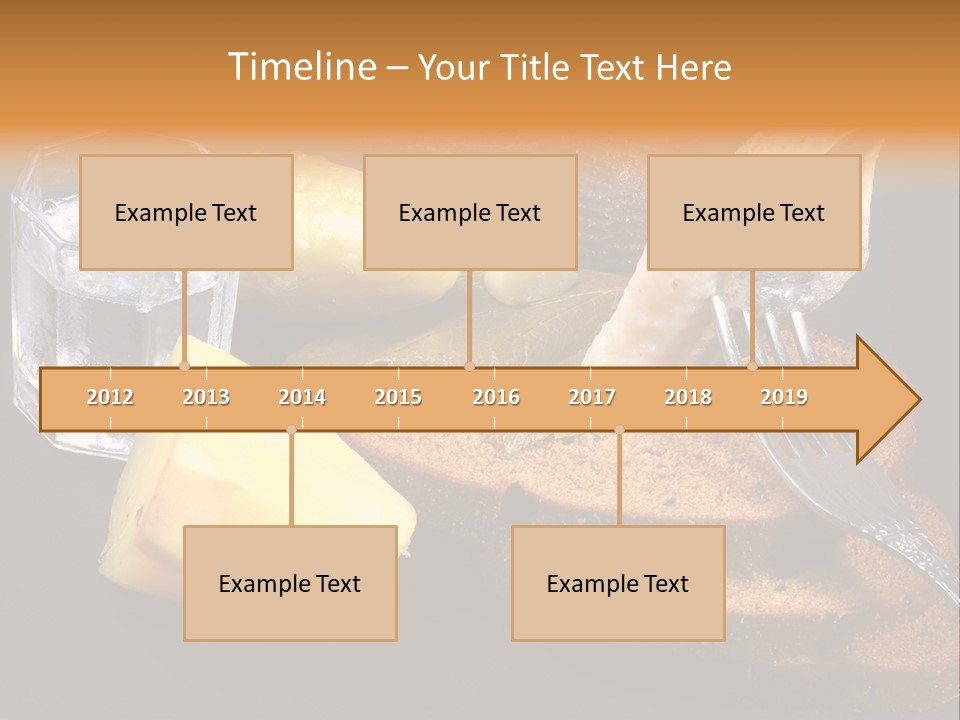 Timeline – Your Title Text Here

Example Text

Example Text

Example Text

2012 2013 2014 2015 2016 2017 2018 2019

Example Text

Example Text